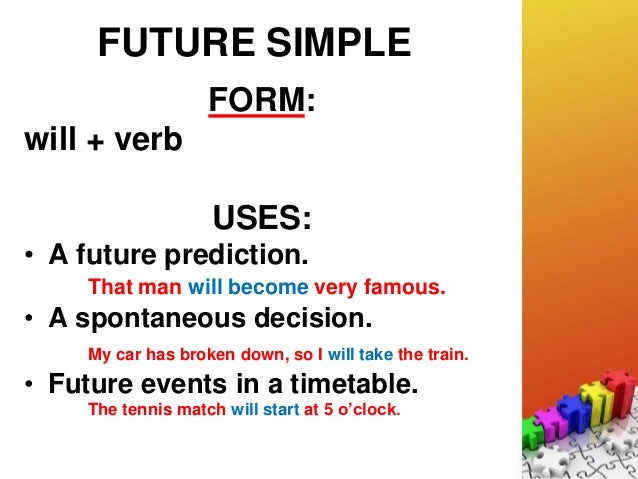 FUTURE SIMPLE

FORM:

will + verb

USES:

• A future prediction.

That man will become very famous.

• A spontaneous decision.

My car has broken down, so I will take the train.

• Future events in a timetable.

The tennis match will start at 5 o'clock.